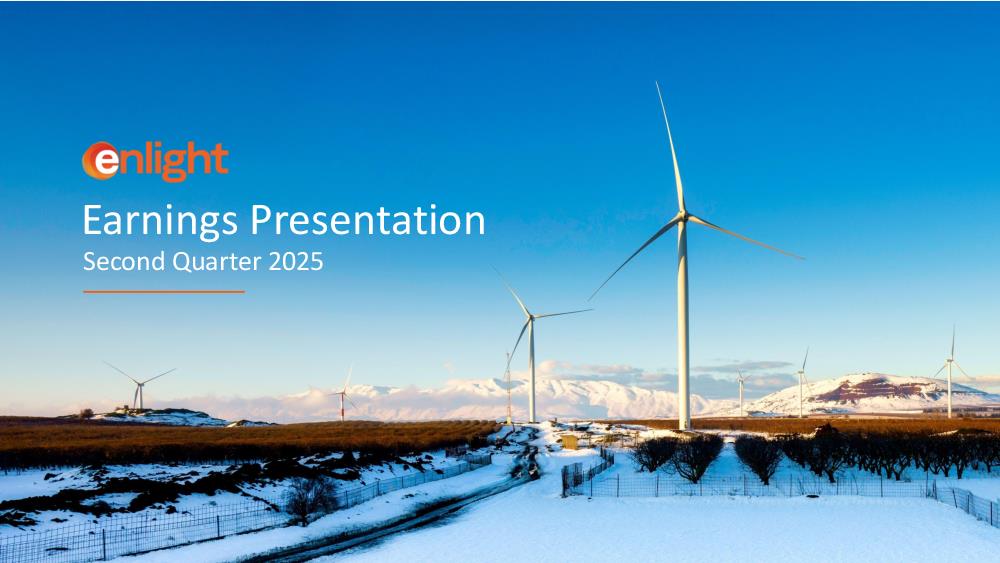 enlight

Earnings Presentation

Second Quarter 2025